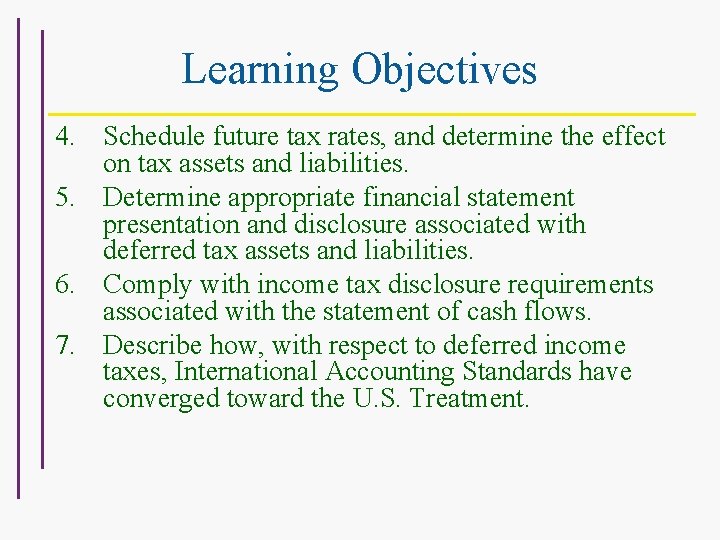 Learning Objectives

4. Schedule future tax rates, and determine the effect on tax assets and liabilities.
5. Determine appropriate financial statement presentation and disclosure associated with deferred tax assets and liabilities.
6. Comply with income tax disclosure requirements associated with the statement of cash flows.
7. Describe how, with respect to deferred income taxes, International Accounting Standards have converged toward the U.S. Treatment.